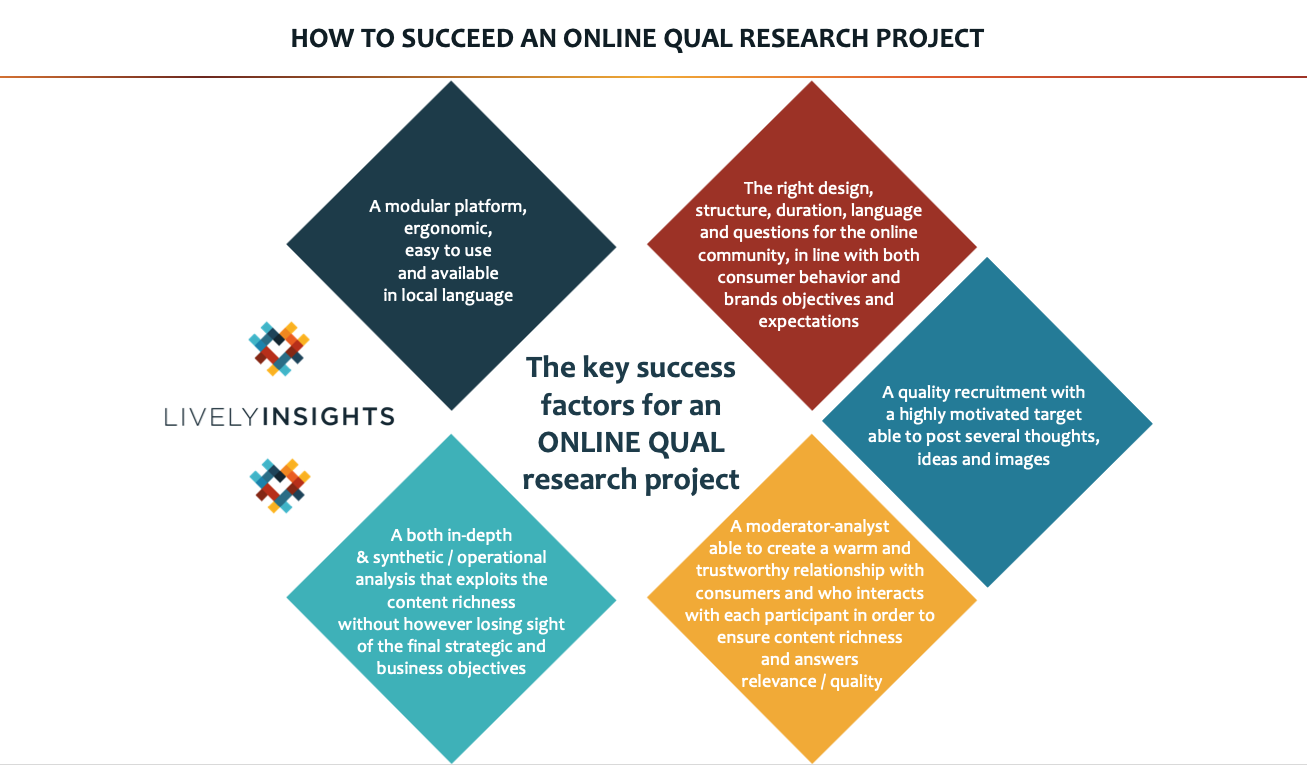 HOW TO SUCCEED AN ONLINE QUAL RESEARCH PROJECT

A modular platform, ergonomic, easy to use and available in local language

The right design, structure, duration, language and questions for the online community, in line with both consumer behavior and brands objectives and expectations

LIVELYINSIGHTS

The key success factors for an ONLINE QUAL research project

A quality recruitment with a highly motivated target able to post several thoughts, ideas and images

A both in-depth & synthetic / operational analysis that exploits the content richness without however losing sight of the final strategic and business objectives

A moderator-analyst able to create a warm and trustworthy relationship with consumers and who interacts with each participant in order to ensure content richness and answers relevance / quality